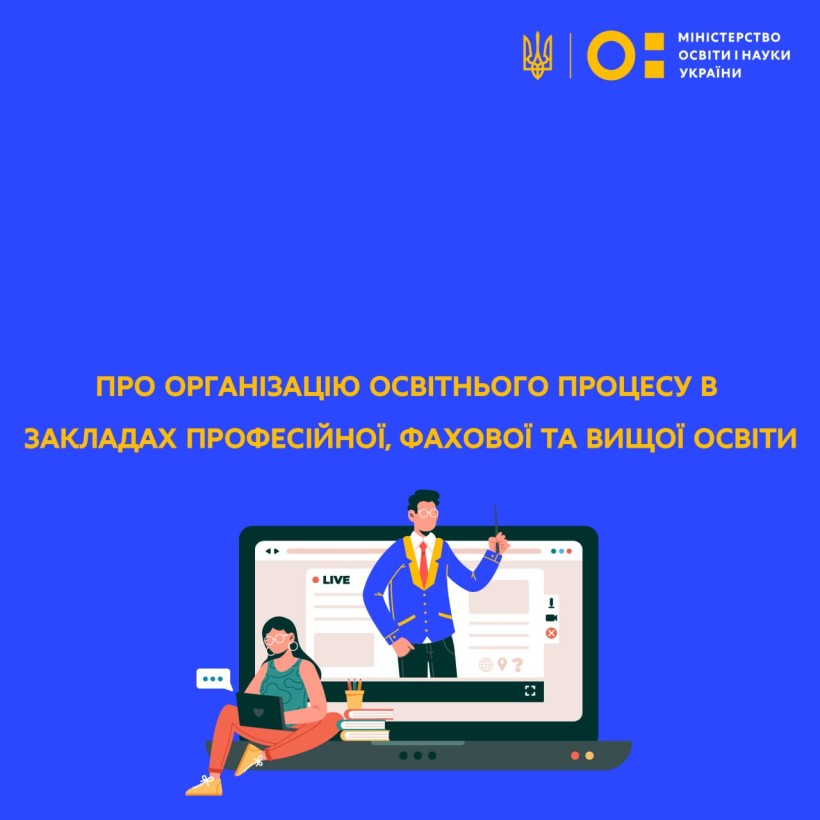 МІНІСТЕРСТВО ОСВІТИ І НАУКИ УКРАЇНИ

ПРО ОРГАНІЗАЦІЮ ОСВІТНЬОГО ПРОЦЕСУ В ЗАКЛАДАХ ПРОФЕСІЙНОЇ, ФАХОВОЇ ТА ВИЩОЇ ОСВІТИ

LIVE